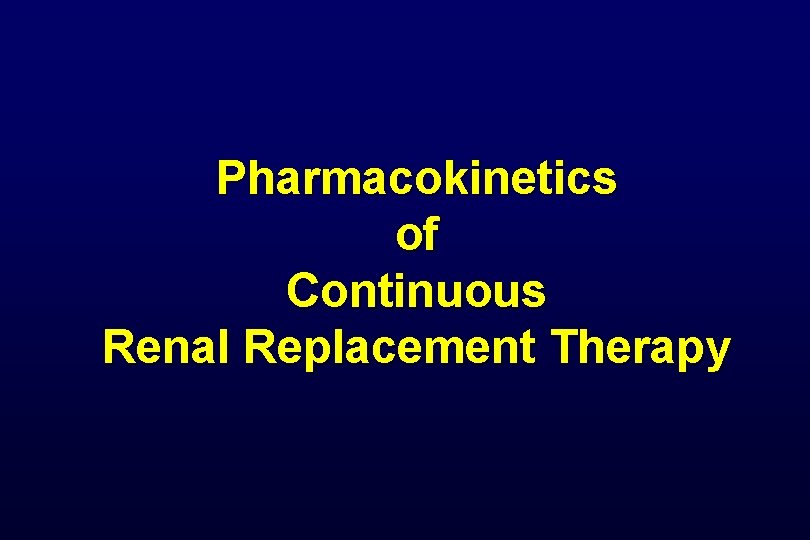 Pharmacokinetics
of
Continuous
Renal Replacement Therapy